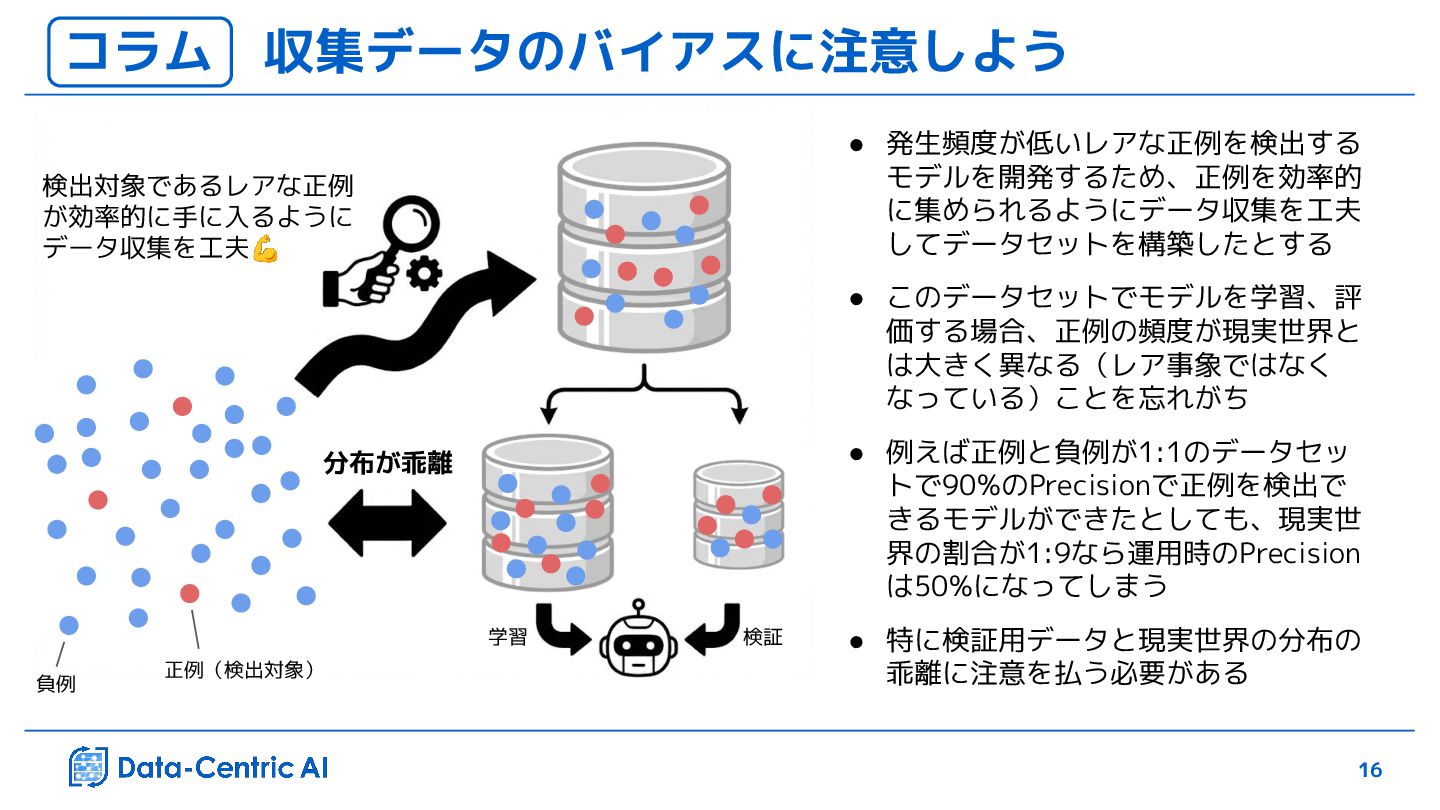 コラム 収集データのバイアスに注意しよう

検出対象であるレアな正例が効率的に手に入るようにデータ収集を工夫💪

分布が乖離

学習

検証

負例

正例（検出対象）

● 発生頻度が低いレアな正例を検出するモデルを開発するため、正例を効率的に集められるようにデータ収集を工夫してデータセットを構築したとする

● このデータセットでモデルを学習、評価する場合、正例の頻度が現実世界とは大きく異なる（レア事象ではなくなっている）ことを忘れがち

● 例えば正例と負例が1:1のデータセットで90%のPrecisionで正例を検出できるモデルができたとしても、現実世界の割合が1:9なら運用時のPrecisionは50%になってしまう

● 特に検証用データと現実世界の分布の乖離に注意を払う必要がある

Data-Centric AI

16